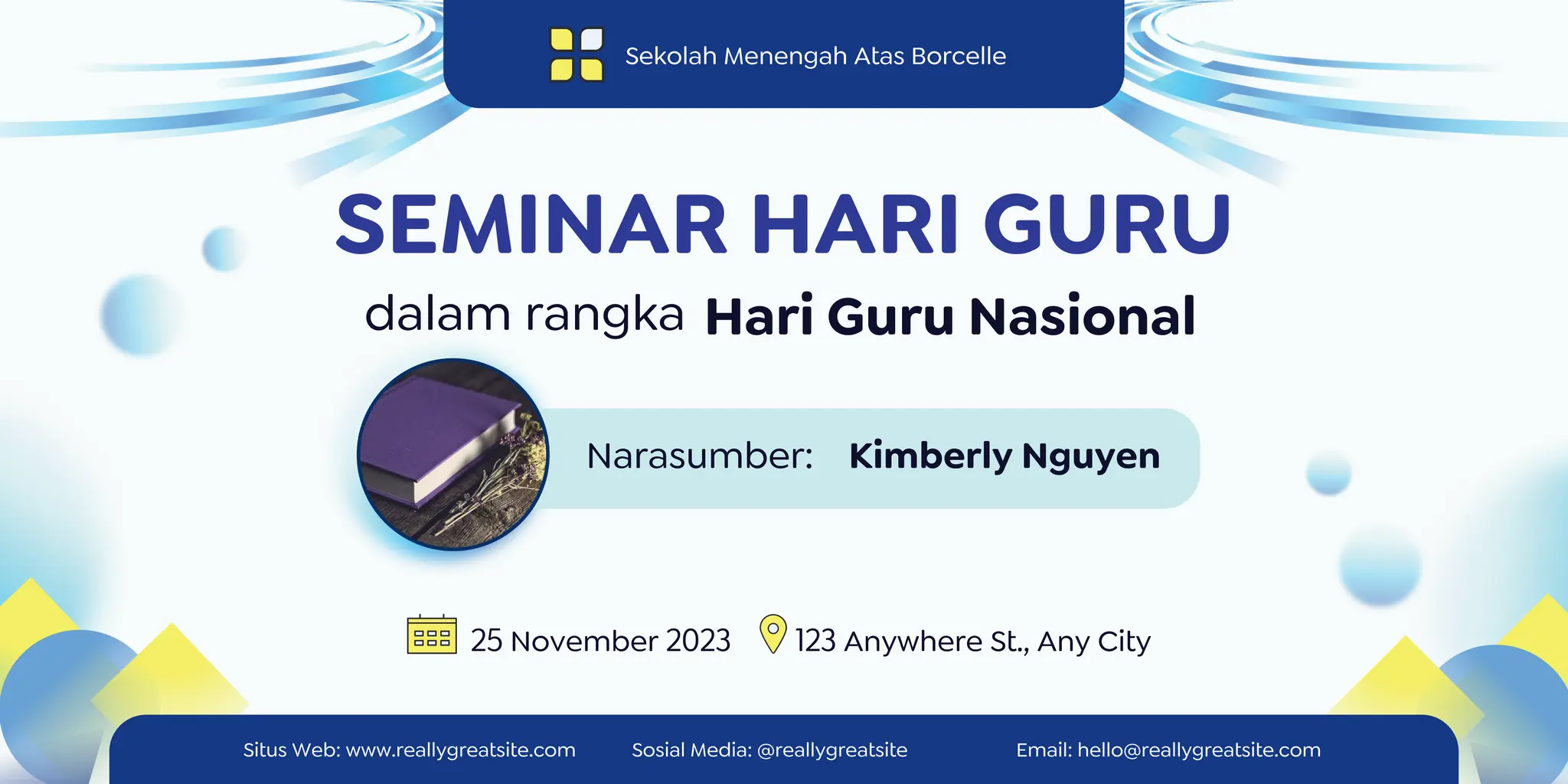 Sekolah Menengah Atas Borcelle

SEMINAR HARI GURU

dalam rangka Hari Guru Nasional

Narasumber: Kimberly Nguyen

25 November 2023

123 Anywhere St., Any City

Situs Web: www.reallygreatsite.com

Sosial Media: @reallygreatsite

Email: hello@reallygreatsite.com